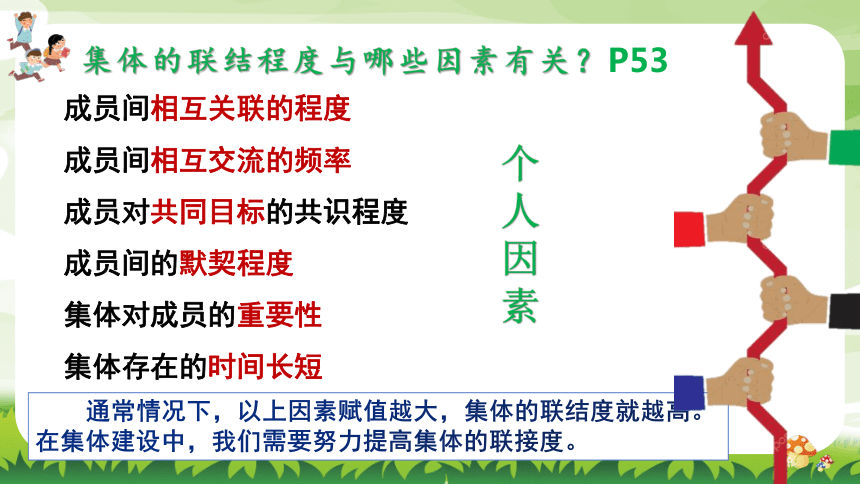 集体的联结程度与哪些因素有关？P53

成员间相互关联的程度

成员间相互交流的频率

成员对共同目标的共识程度

成员间的默契程度

集体对成员的重要性

集体存在的时间长短

个人因素

通常情况下，以上因素赋值越大，集体的联结度就越高。在集体建设中，我们需要努力提高集体的联接度。